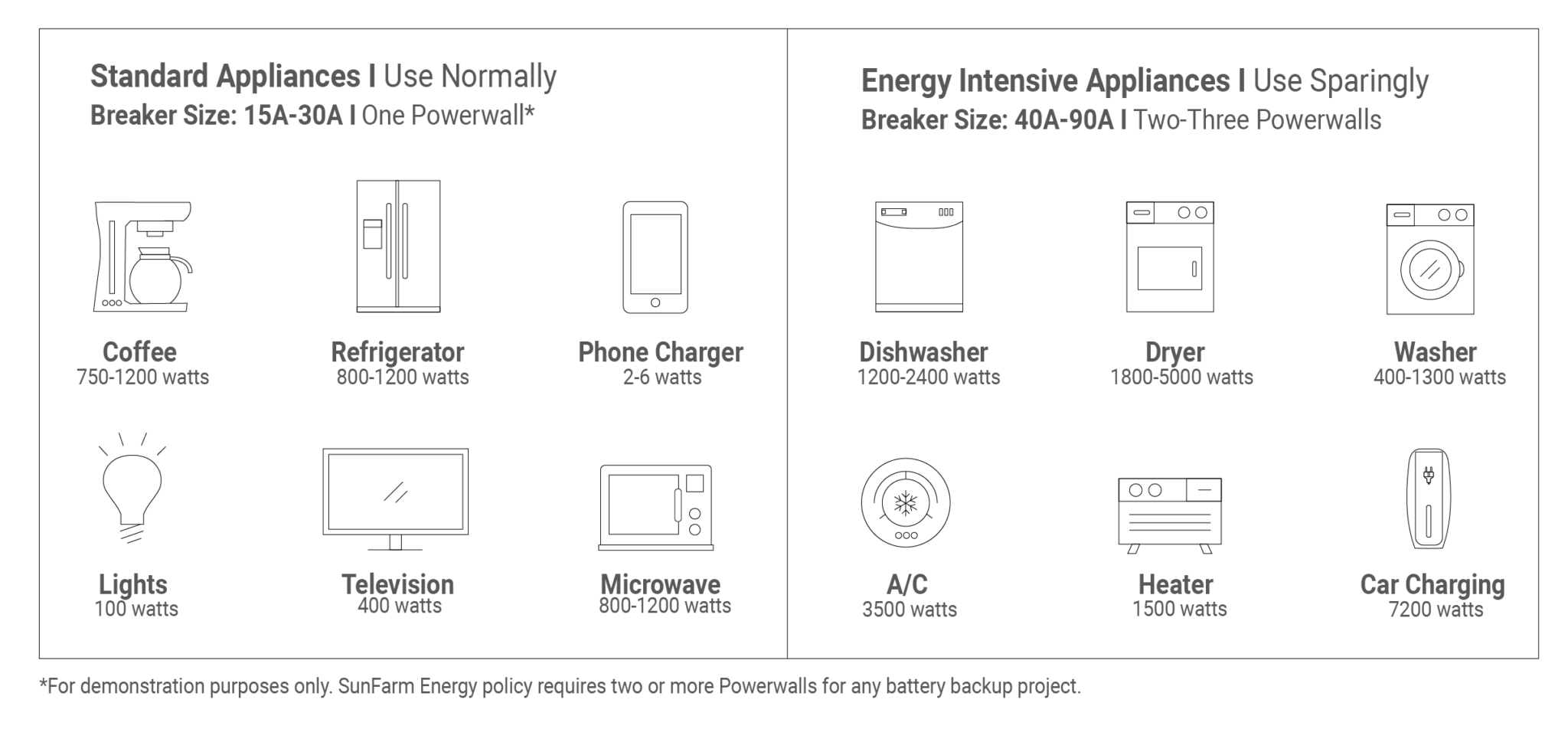 Standard Appliances I Use Normally
Breaker Size: 15A-30A I One Powerwall*

Coffee
750-1200 watts

Refrigerator
800-1200 watts

Phone Charger
2-6 watts

Lights
100 watts

Television
400 watts

Microwave
800-1200 watts

Energy Intensive Appliances I Use Sparingly
Breaker Size: 40A-90A I Two-Three Powerwalls

Dishwasher
1200-2400 watts

Dryer
1800-5000 watts

Washer
400-1300 watts

A/C
3500 watts

Heater
1500 watts

Car Charging
7200 watts

*For demonstration purposes only. SunFarm Energy policy requires two or more Powerwalls for any battery backup project.